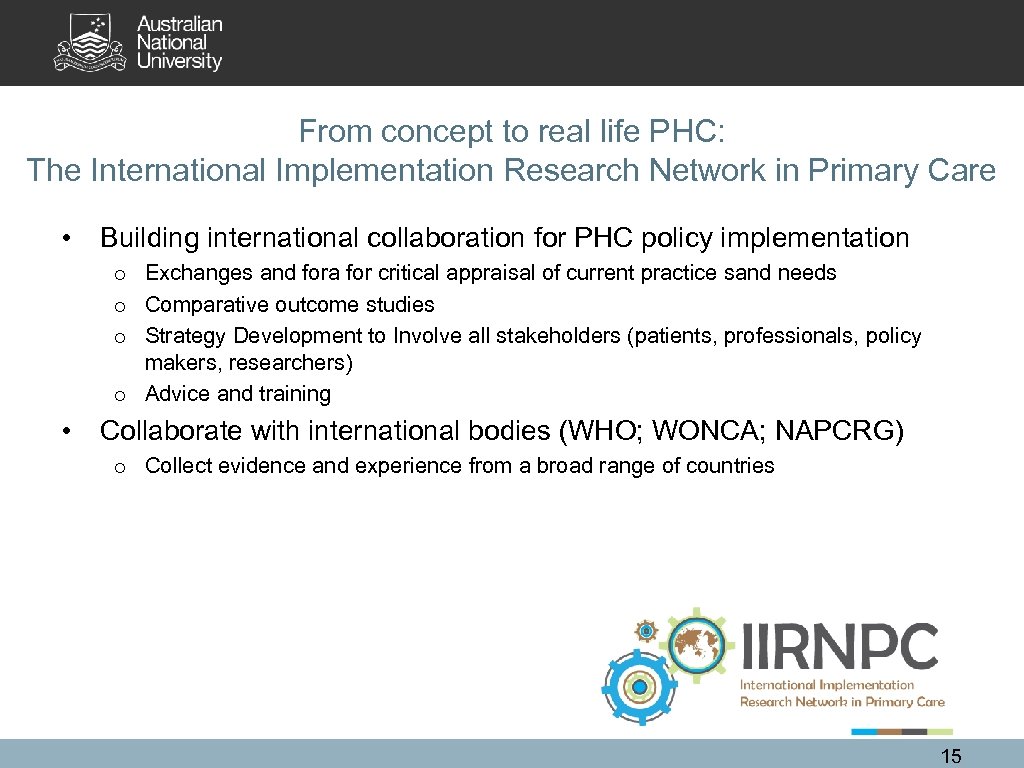 Australian National University

From concept to real life PHC:
The International Implementation Research Network in Primary Care

• Building international collaboration for PHC policy implementation
o Exchanges and fora for critical appraisal of current practice sand needs
o Comparative outcome studies
o Strategy Development to Involve all stakeholders (patients, professionals, policy makers, researchers)
o Advice and training

• Collaborate with international bodies (WHO; WONCA; NAPCRG)
o Collect evidence and experience from a broad range of countries

IIRNPC
International Implementation Research Network in Primary Care

15